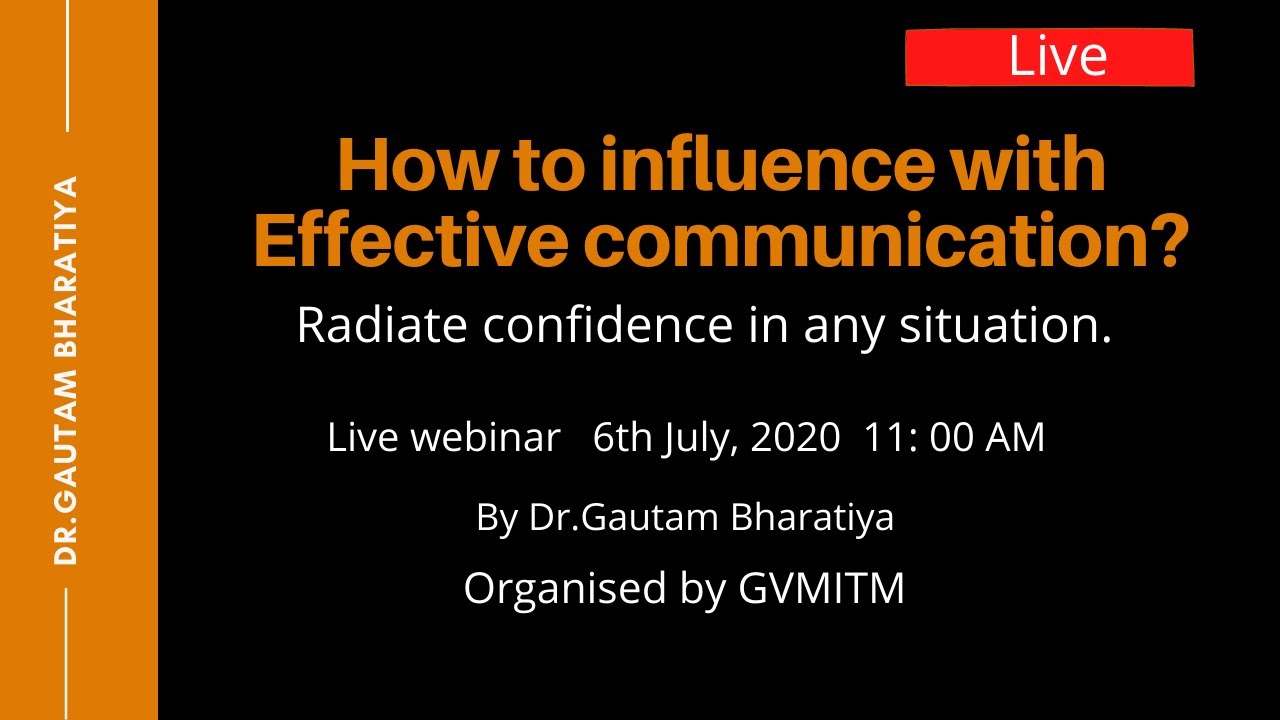 DR.GAUTAM BHARATIYA

Live

How to influence with Effective communication?

Radiate confidence in any situation.

Live webinar 6th July, 2020 11: 00 AM

By Dr.Gautam Bharatiya

Organised by GVMITM